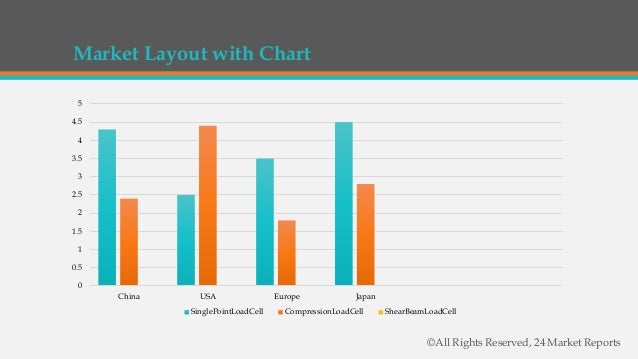 Market Layout with Chart

5
4.5
4
3.5
3
2.5
2
1.5
1
0.5
0

China
USA
Europe
Japan

SinglePointLoadCell
CompressionLoadCell
ShearBeamLoadCell

©All Rights Reserved, 24 Market Reports